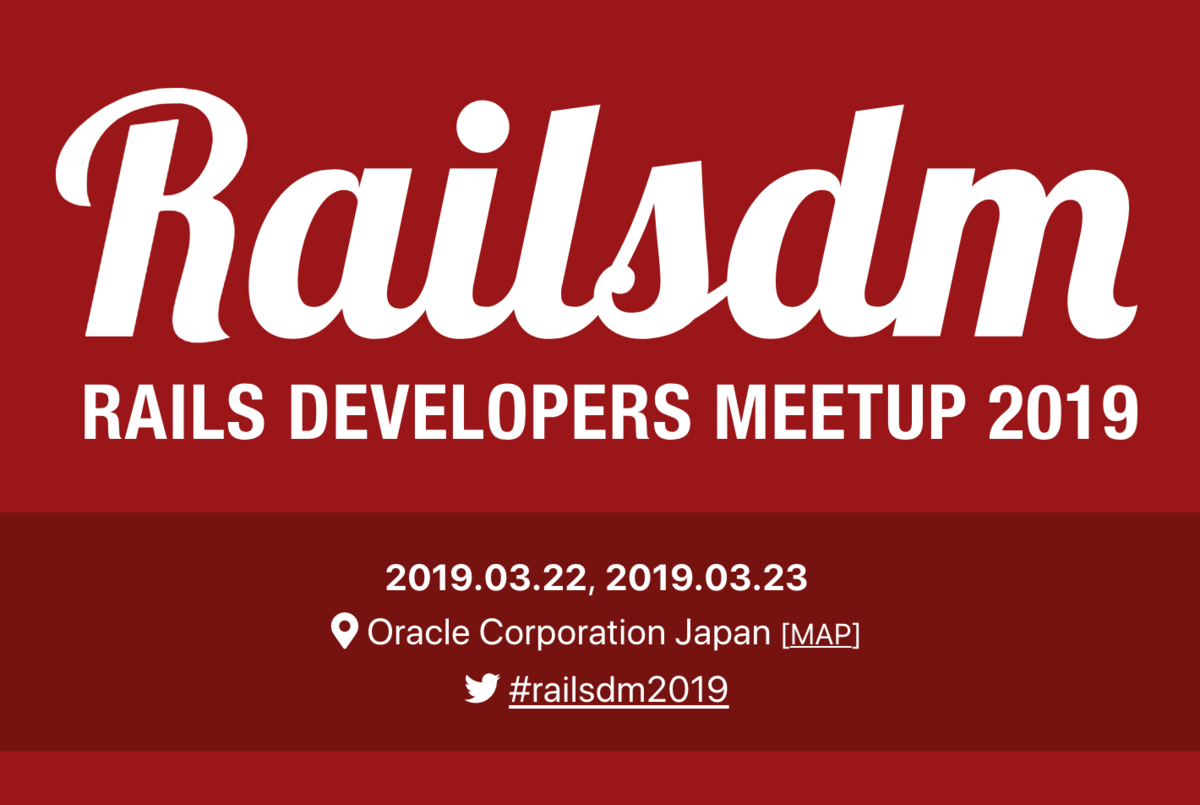 Railsdm

RAILS DEVELOPERS MEETUP 2019

2019.03.22, 2019.03.23

Oracle Corporation Japan [MAP]

#railsdm2019